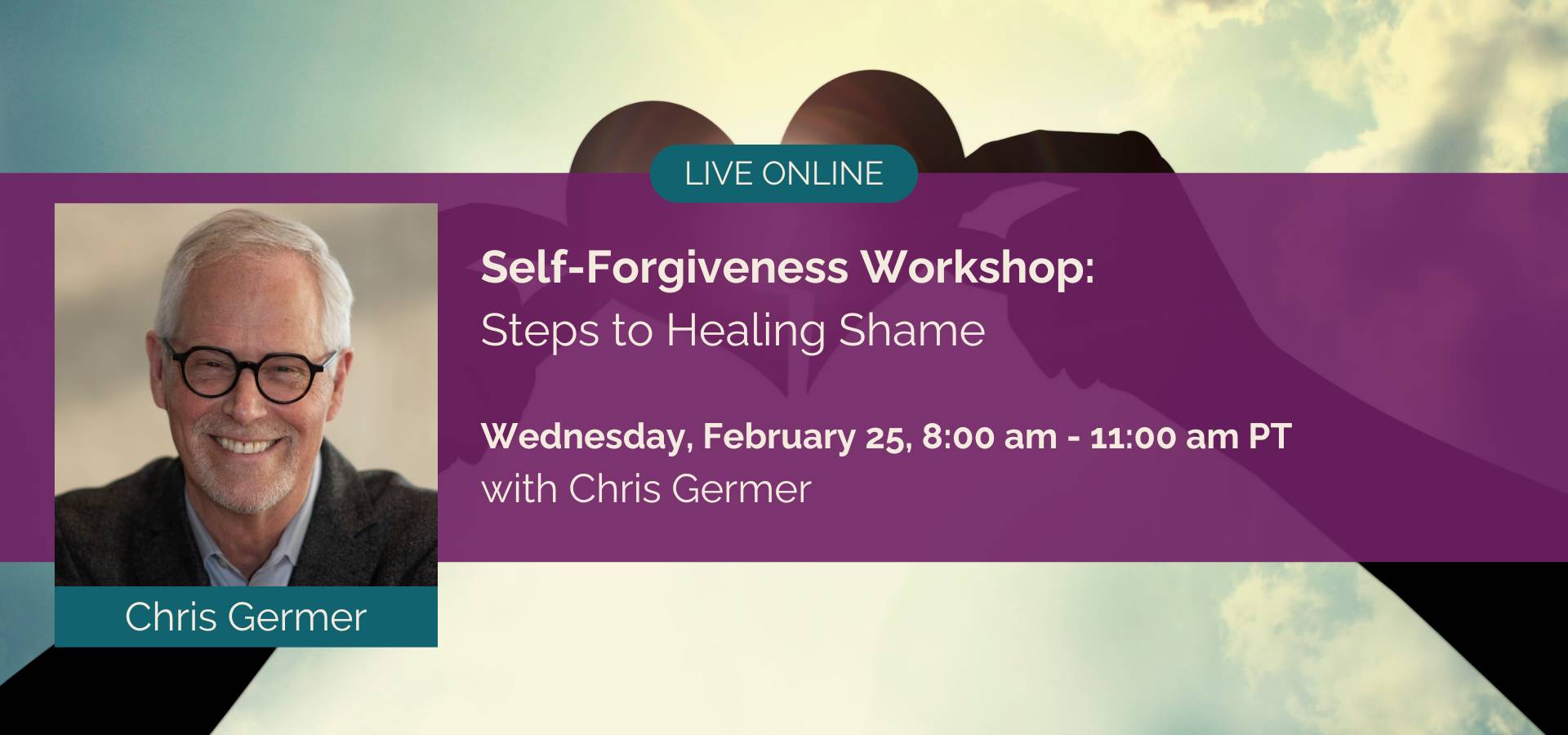 LIVE ONLINE

Self-Forgiveness Workshop:
Steps to Healing Shame

Wednesday, February 25, 8:00 am - 11:00 am PT
with Chris Germer

Chris Germer